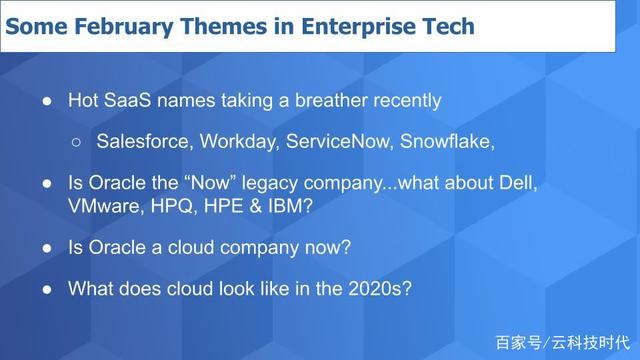 Some February Themes in Enterprise Tech

● Hot SaaS names taking a breather recently

○ Salesforce, Workday, ServiceNow, Snowflake,

● Is Oracle the “Now” legacy company...what about Dell, VMware, HPQ, HPE & IBM?

● Is Oracle a cloud company now?

● What does cloud look like in the 2020s?

百家号/云科技时代